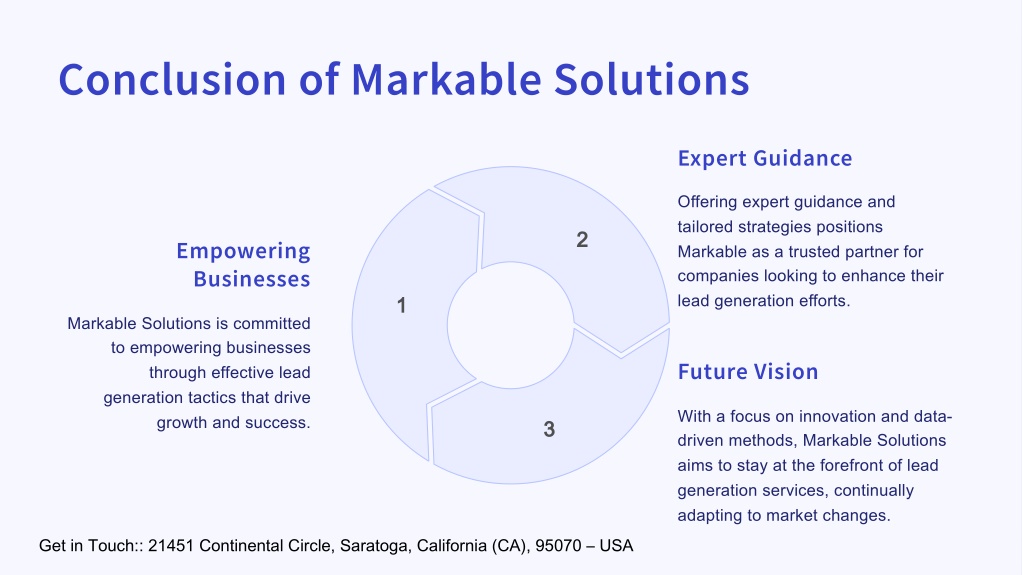 Conclusion of Markable Solutions

Empowering Businesses

Markable Solutions is committed to empowering businesses through effective lead generation tactics that drive growth and success.

1

2

3

Expert Guidance

Offering expert guidance and tailored strategies positions Markable as a trusted partner for companies looking to enhance their lead generation efforts.

Future Vision

With a focus on innovation and data-driven methods, Markable Solutions aims to stay at the forefront of lead generation services, continually adapting to market changes.

Get in Touch:: 21451 Continental Circle, Saratoga, California (CA), 95070 – USA